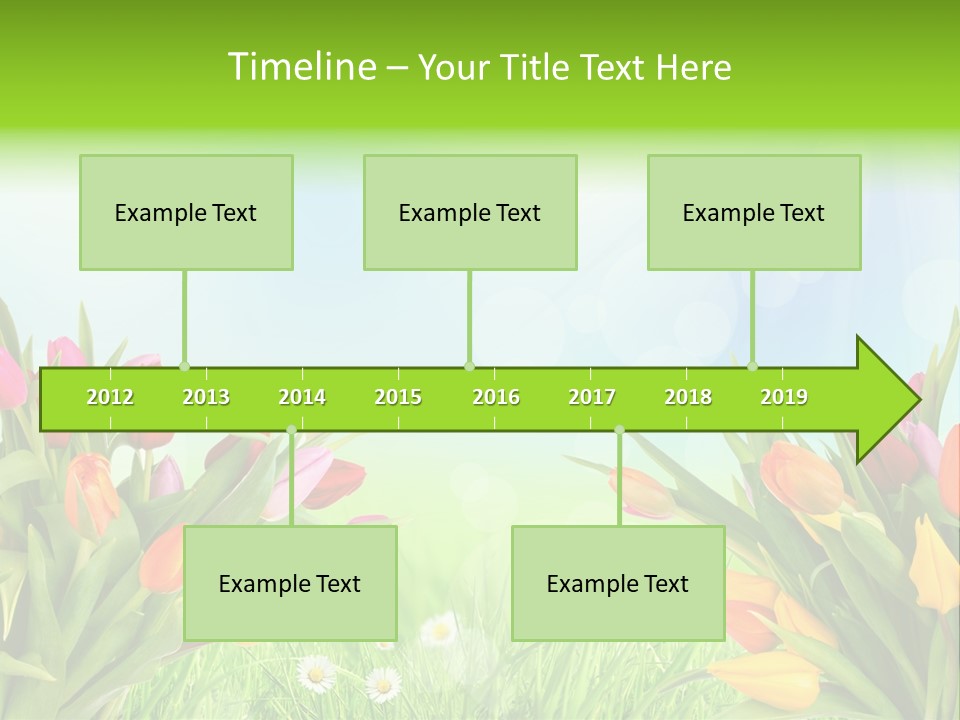 Timeline – Your Title Text Here

Example Text

Example Text

Example Text

2012 2013 2014 2015 2016 2017 2018 2019

Example Text

Example Text